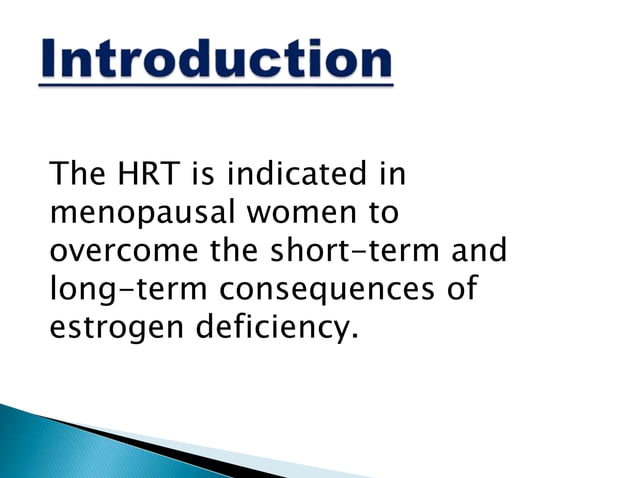 Introduction

The HRT is indicated in menopausal women to overcome the short-term and long-term consequences of estrogen deficiency.